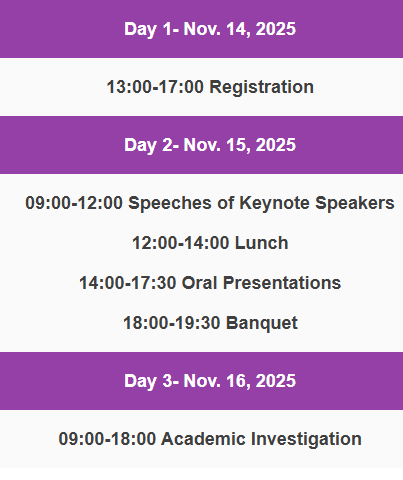 Day 1- Nov. 14, 2025

13:00-17:00 Registration

Day 2- Nov. 15, 2025

09:00-12:00 Speeches of Keynote Speakers

12:00-14:00 Lunch

14:00-17:30 Oral Presentations

18:00-19:30 Banquet

Day 3- Nov. 16, 2025

09:00-18:00 Academic Investigation